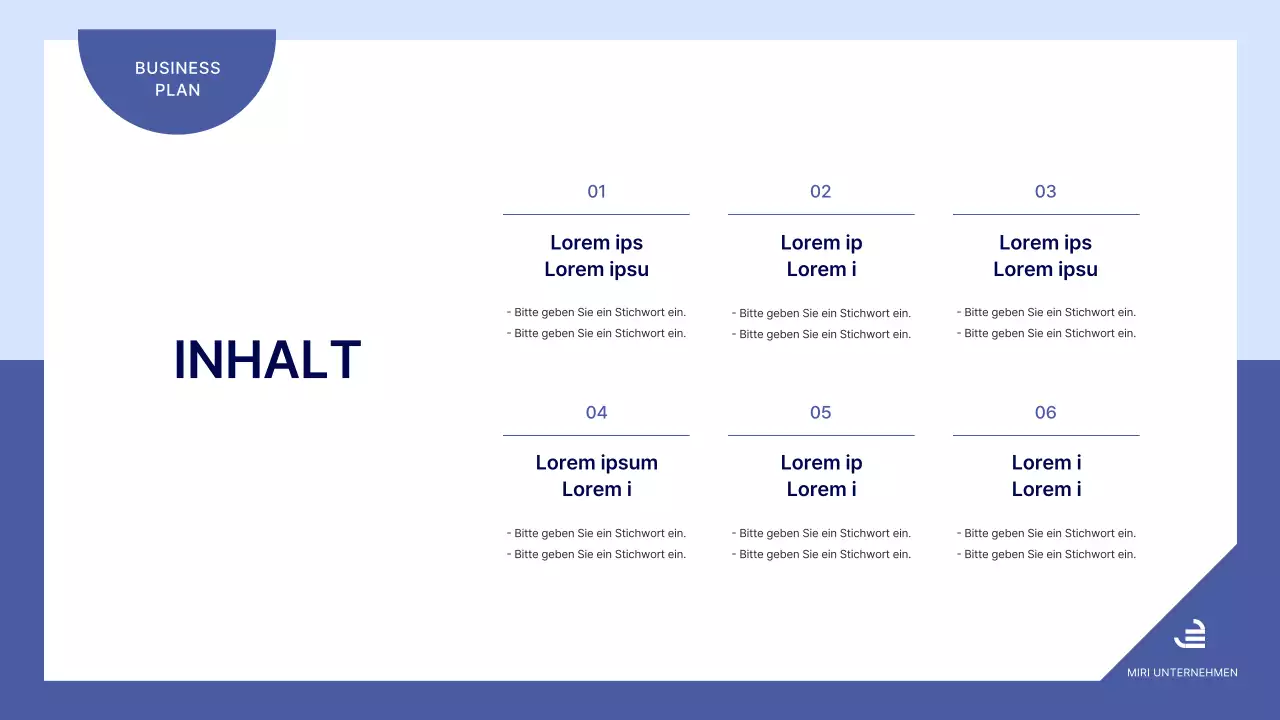 BUSINESS PLAN

INHALT

01

Lorem ips
Lorem ipsu

- Bitte geben Sie ein Stichwort ein.
- Bitte geben Sie ein Stichwort ein.

02

Lorem ip
Lorem i

- Bitte geben Sie ein Stichwort ein.
- Bitte geben Sie ein Stichwort ein.

03

Lorem ips
Lorem ipsu

- Bitte geben Sie ein Stichwort ein.
- Bitte geben Sie ein Stichwort ein.

04

Lorem ipsum
Lorem i

- Bitte geben Sie ein Stichwort ein.
- Bitte geben Sie ein Stichwort ein.

05

Lorem ip
Lorem i

- Bitte geben Sie ein Stichwort ein.
- Bitte geben Sie ein Stichwort ein.

06

Lorem i
Lorem i

- Bitte geben Sie ein Stichwort ein.
- Bitte geben Sie ein Stichwort ein.

MIRI UNTERNEHMEN